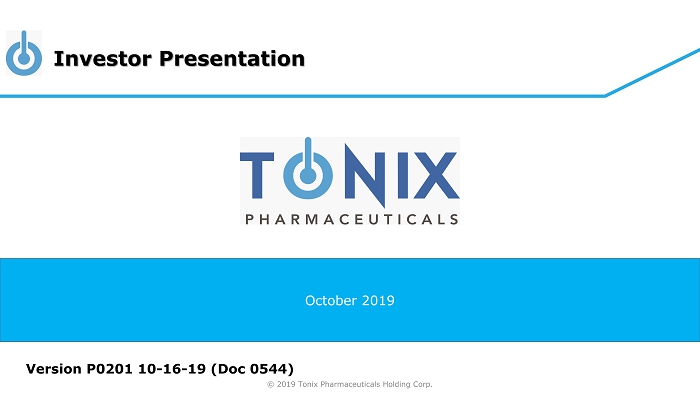 Investor Presentation

TONIX
PHARMACEUTICALS

October 2019

Version P0201 10-16-19 (Doc 0544)

© 2019 Tonix Pharmaceuticals Holding Corp.